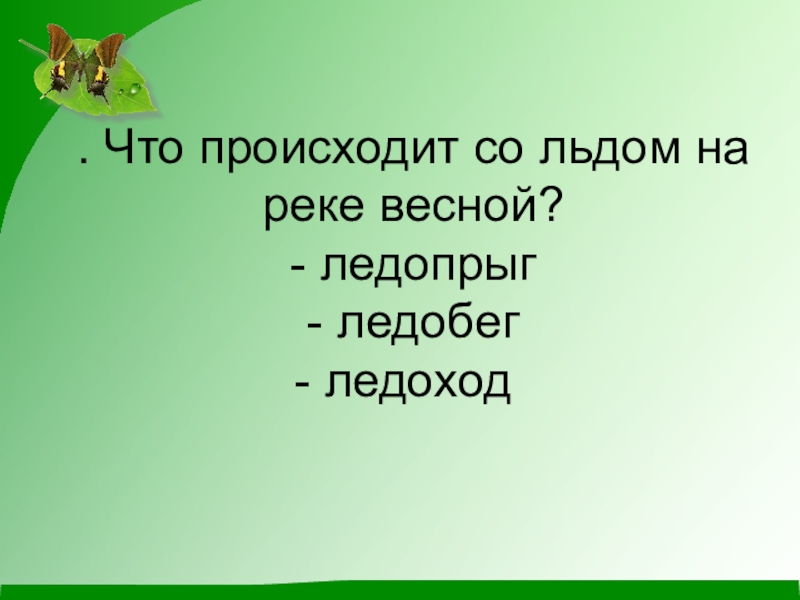 . Что происходит со льдом на реке весной?
- ледопрыг
- ледобег
- ледоход